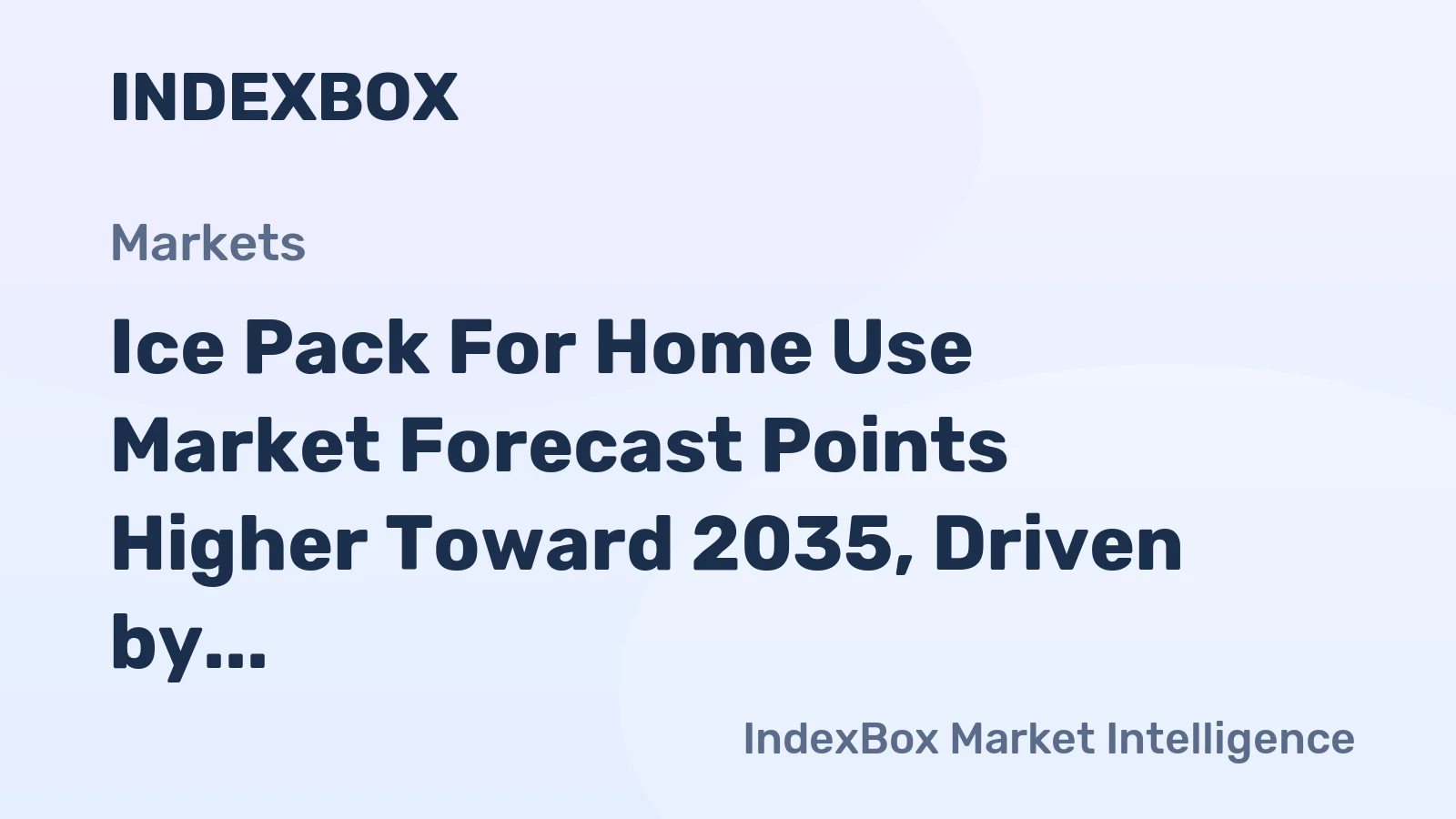 INDEXBOX

Markets

Ice Pack For Home Use Market Forecast Points Higher Toward 2035, Driven by...

IndexBox Market Intelligence